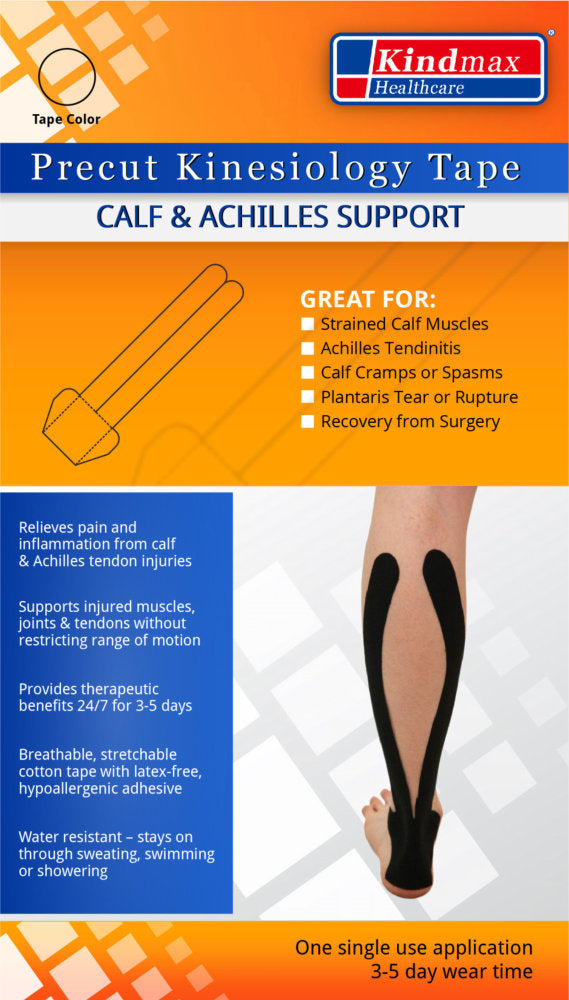 Tape Color

Kindmax
Healthcare
®

Precut Kinesiology Tape

CALF & ACHILLES SUPPORT

GREAT FOR:
Strained Calf Muscles
Achilles Tendinitis
Calf Cramps or Spasms
Plantaris Tear or Rupture
Recovery from Surgery

Relieves pain and inflammation from calf & Achilles tendon injuries

Supports injured muscles, joints & tendons without restricting range of motion

Provides therapeutic benefits 24/7 for 3-5 days

Breathable, stretchable cotton tape with latex-free, hypoallergenic adhesive

Water resistant – stays on through sweating, swimming or showering

One single use application
3-5 day wear time